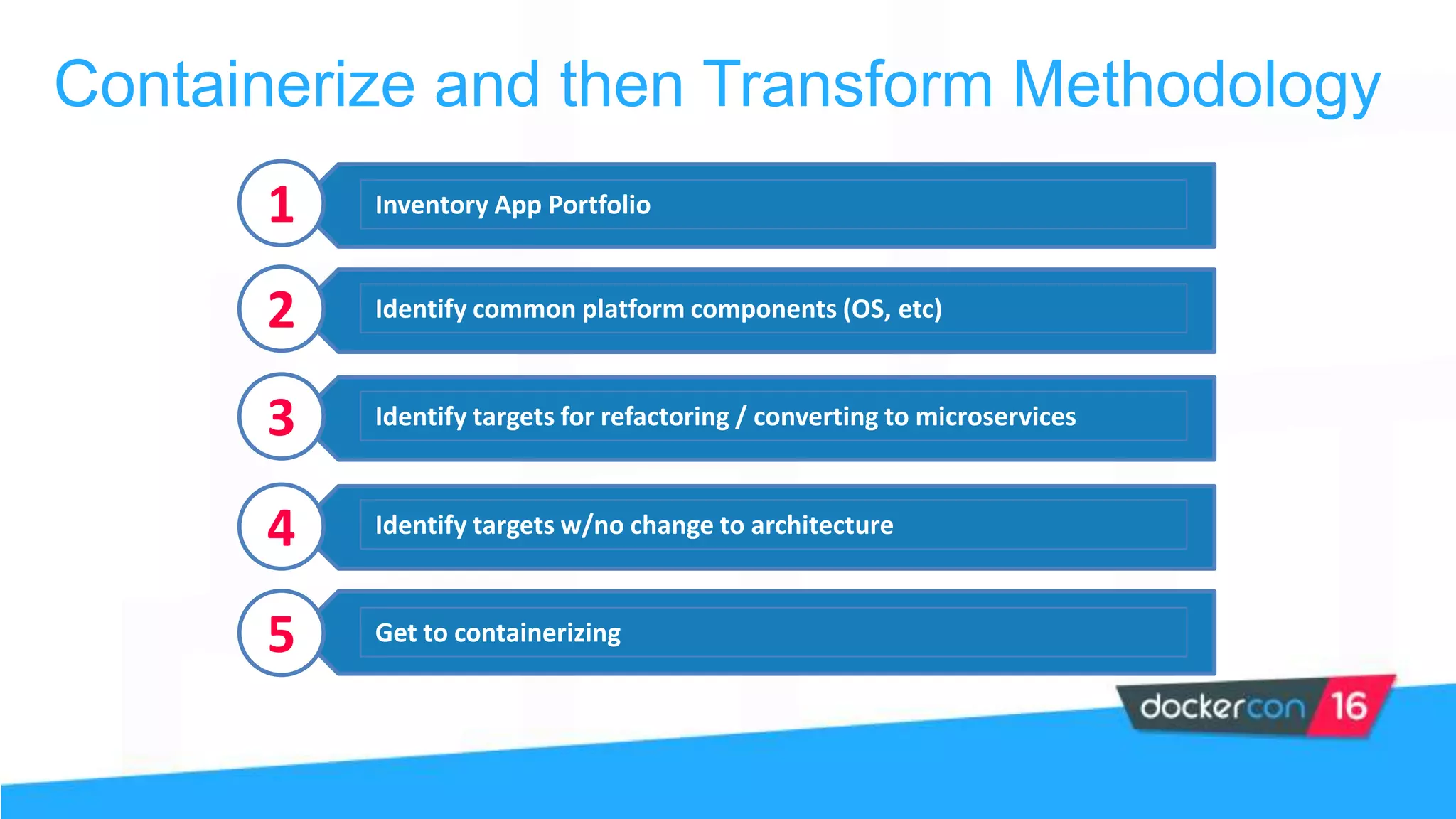 Containerize and then Transform Methodology

1 Inventory App Portfolio

2 Identify common platform components (OS, etc)

3 Identify targets for refactoring / converting to microservices

4 Identify targets w/no change to architecture

5 Get to containerizing

dockercon 16